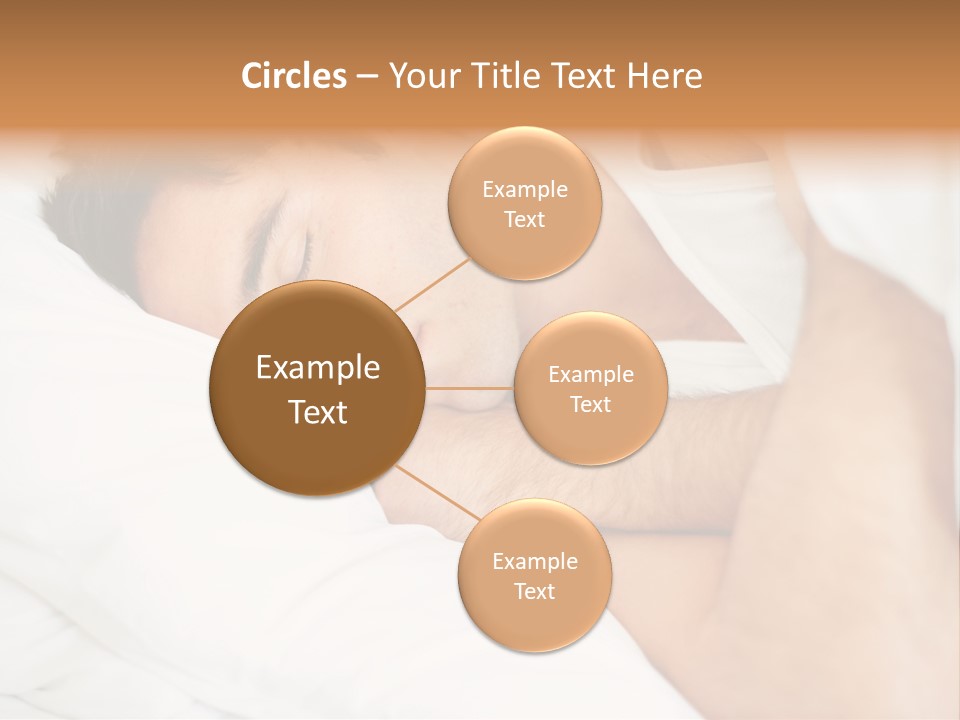 Circles – Your Title Text Here

Example Text

Example Text

Example Text

Example Text